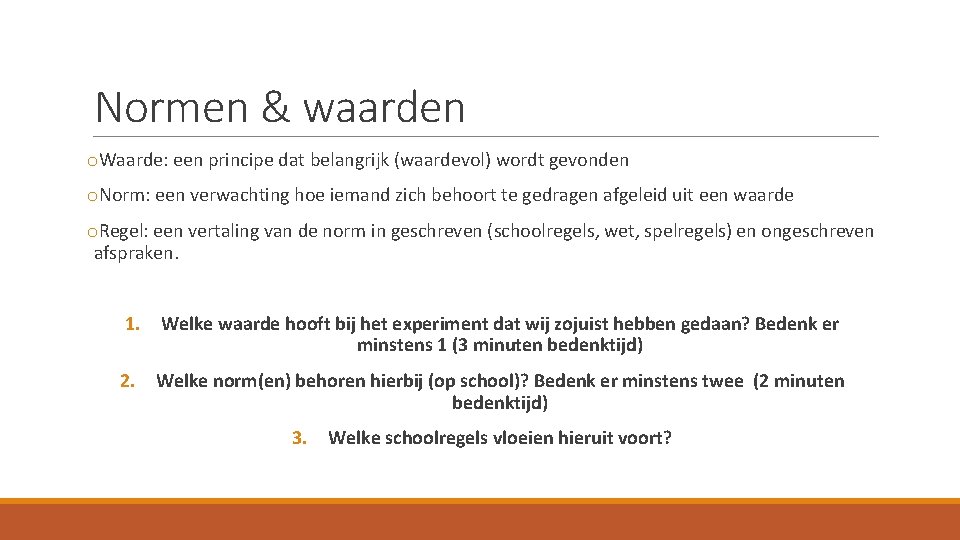 Normen & waarden

oWaarde: een principe dat belangrijk (waardevol) wordt gevonden

oNorm: een verwachting hoe iemand zich behoort te gedragen afgeleid uit een waarde

oRegel: een vertaling van de norm in geschreven (schoolregels, wet, spelregels) en ongeschreven afspraken.

1. Welke waarde hooft bij het experiment dat wij zojuist hebben gedaan? Bedenk er minstens 1 (3 minuten bedenktijd)

2. Welke norm(en) behoren hierbij (op school)? Bedenk er minstens twee (2 minuten bedenktijd)

3. Welke schoolregels vloeien hieruit voort?